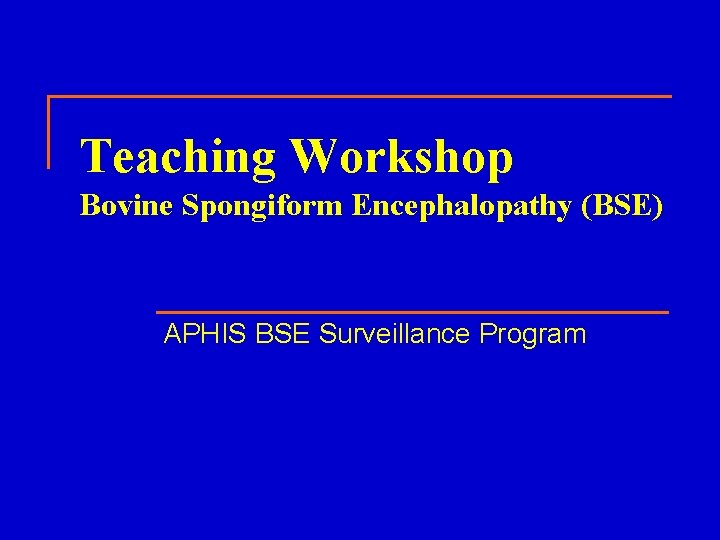 Teaching Workshop
Bovine Spongiform Encephalopathy (BSE)

APHIS BSE Surveillance Program